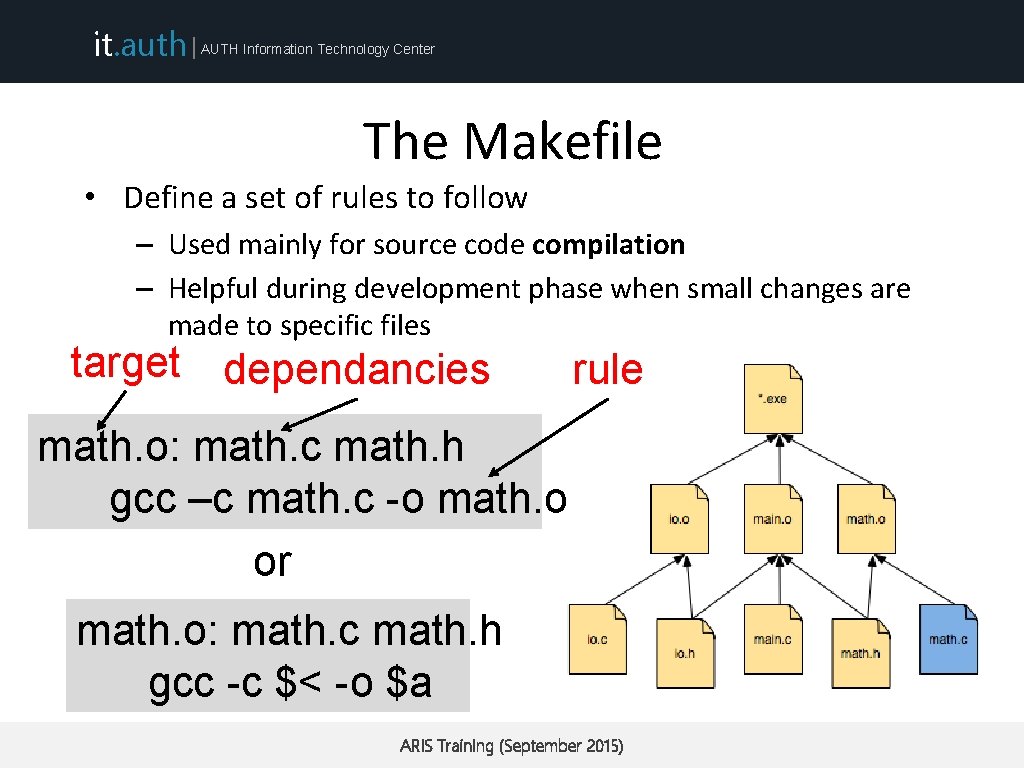 it.auth | AUTH Information Technology Center

The Makefile

• Define a set of rules to follow

– Used mainly for source code compilation

– Helpful during development phase when small changes are made to specific files

target dependancies rule

math.o: math.c math.h
gcc –c math.c -o math.o

or

math.o: math.c math.h
gcc -c $< -o $a

*.exe

io.o main.o math.o

io.c io.h main.c math.h math.c

ARIS Training (September 2015)